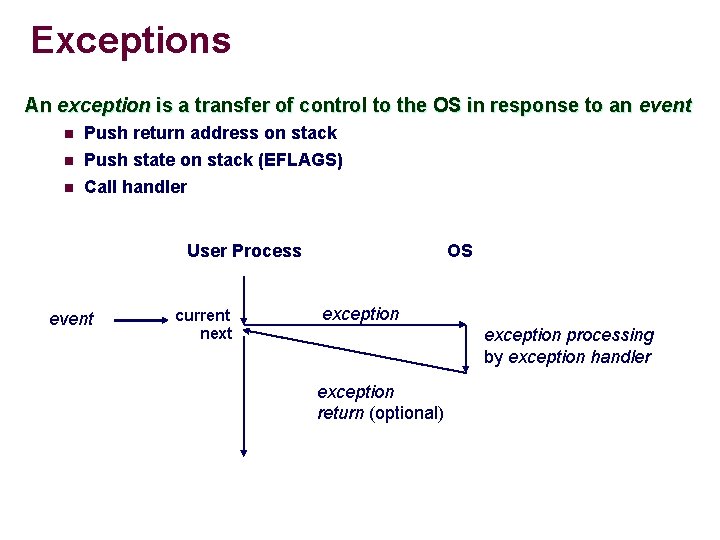 Exceptions

An exception is a transfer of control to the OS in response to an event

Push return address on stack

Push state on stack (EFLAGS)

Call handler

User Process

OS

event

current

next

exception

exception processing by exception handler

exception return (optional)